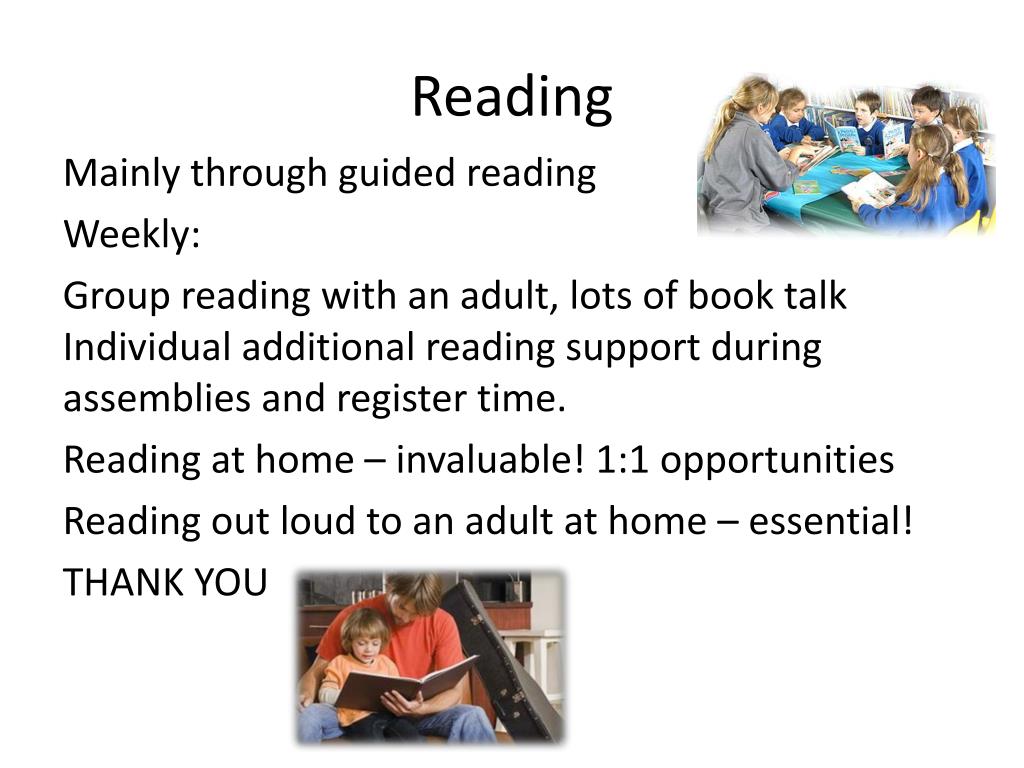 Reading

Mainly through guided reading

Weekly:

Group reading with an adult, lots of book talk
Individual additional reading support during assemblies and register time.

Reading at home – invaluable! 1:1 opportunities

Reading out loud to an adult at home – essential!

THANK YOU